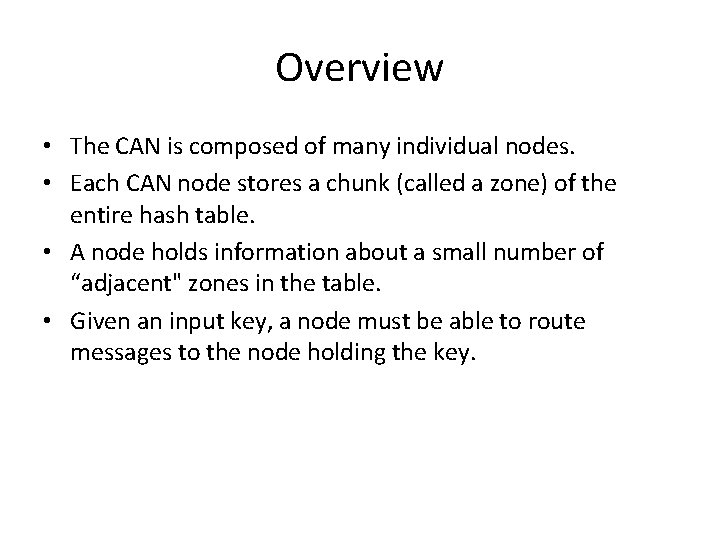 Overview

• The CAN is composed of many individual nodes.

• Each CAN node stores a chunk (called a zone) of the entire hash table.

• A node holds information about a small number of “adjacent" zones in the table.

• Given an input key, a node must be able to route messages to the node holding the key.